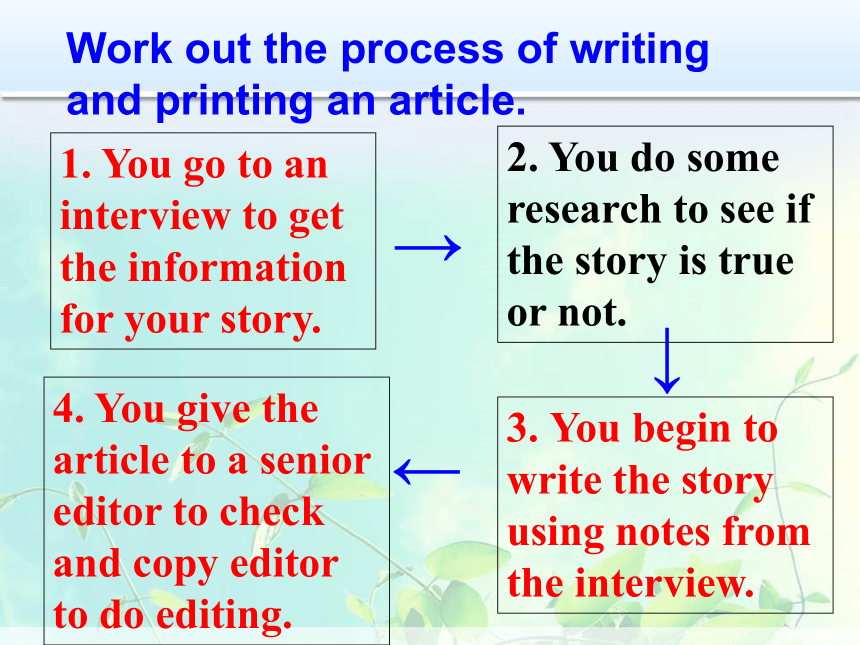 Work out the process of writing and printing an article.

1. You go to an interview to get the information for your story.

→

2. You do some research to see if the story is true or not.

↓

3. You begin to write the story using notes from the interview.

←

4. You give the article to a senior editor to check and copy editor to do editing.